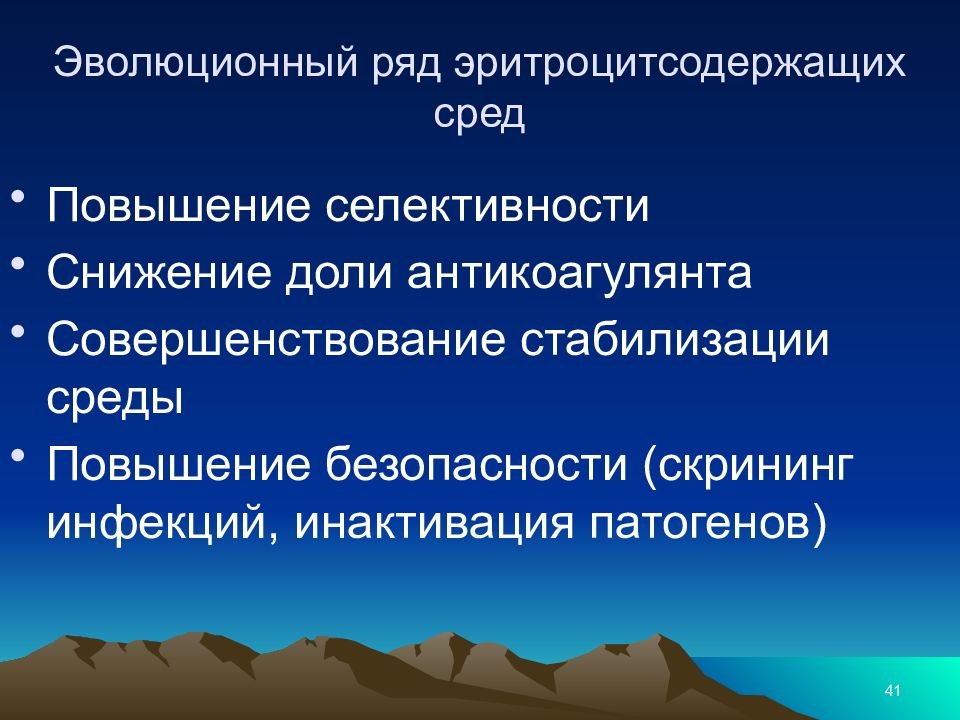 Эволюционный ряд эритроцитсодержащих сред

• Повышение селективности
• Снижение доли антикоагулянта
• Совершенствование стабилизации среды
• Повышение безопасности (скрининг инфекций, инактивация патогенов)

41